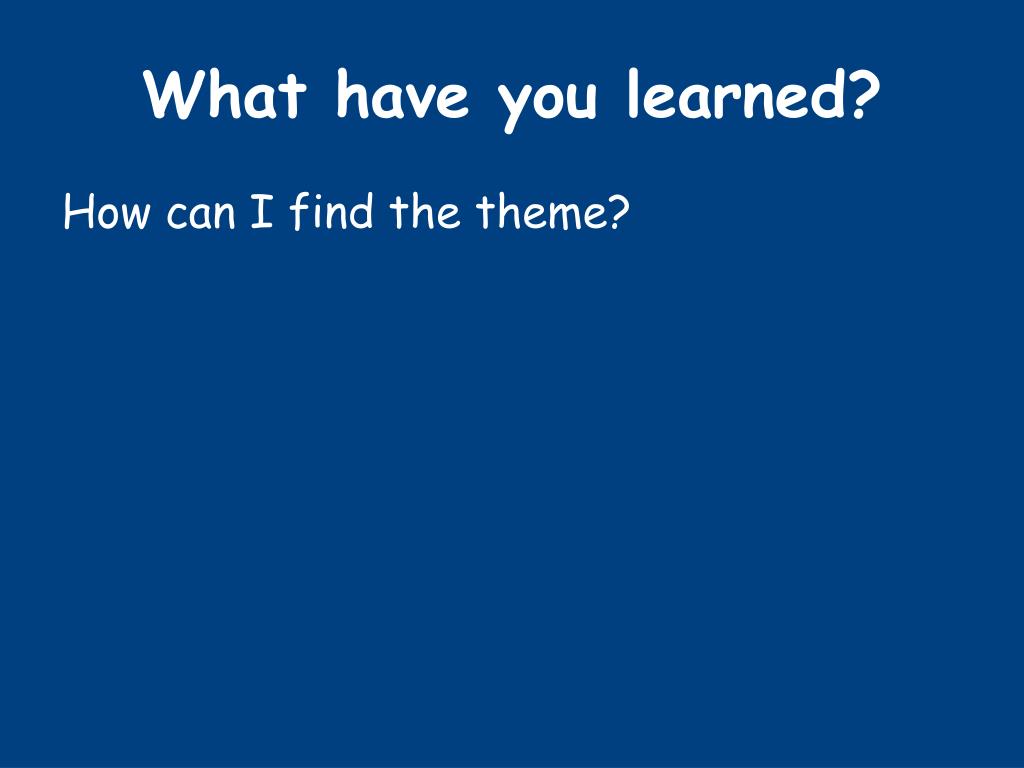 What have you learned?

How can I find the theme?